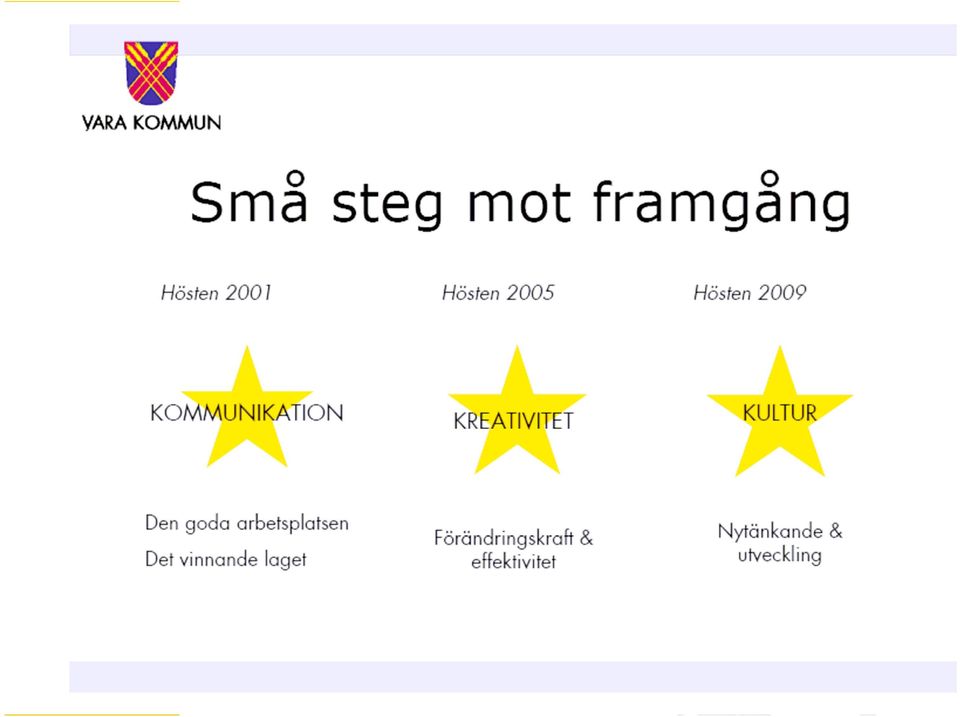 VARA KOMMUN

Små steg mot framgång

Hösten 2001

KOMMUNIKATION

Den goda arbetsplatsen

Det vinnande laget

Hösten 2005

KREATIVITET

Förändringskraft & effektivitet

Hösten 2009

KULTUR

Nytänkande & utveckling